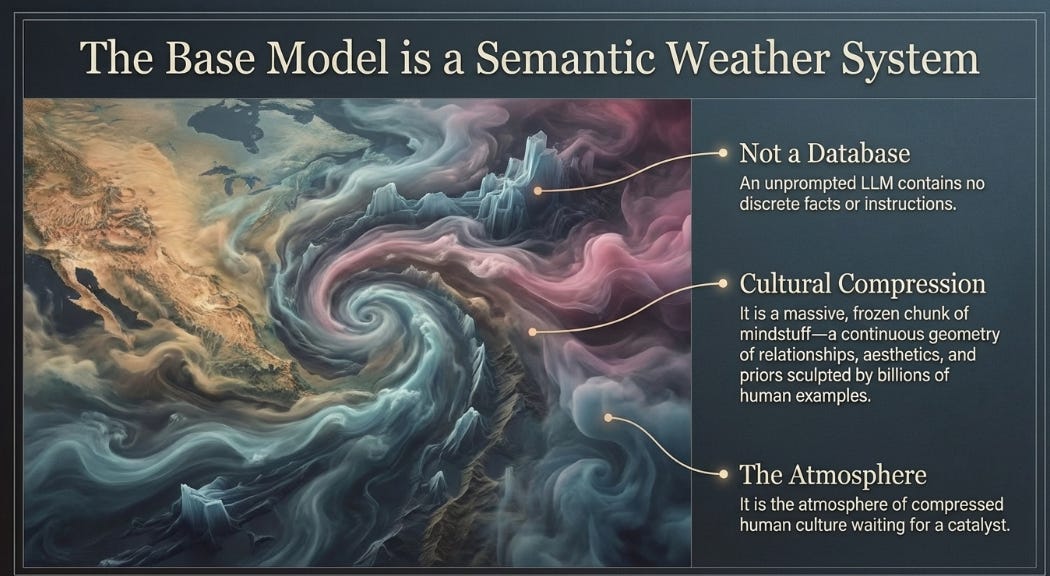 The Base Model is a Semantic Weather System

Not a Database
An unprompted LLM contains no discrete facts or instructions.

Cultural Compression
It is a massive, frozen chunk of mindstuff—a continuous geometry of relationships, aesthetics, and priors sculpted by billions of human examples.

The Atmosphere
It is the atmosphere of compressed human culture waiting for a catalyst.